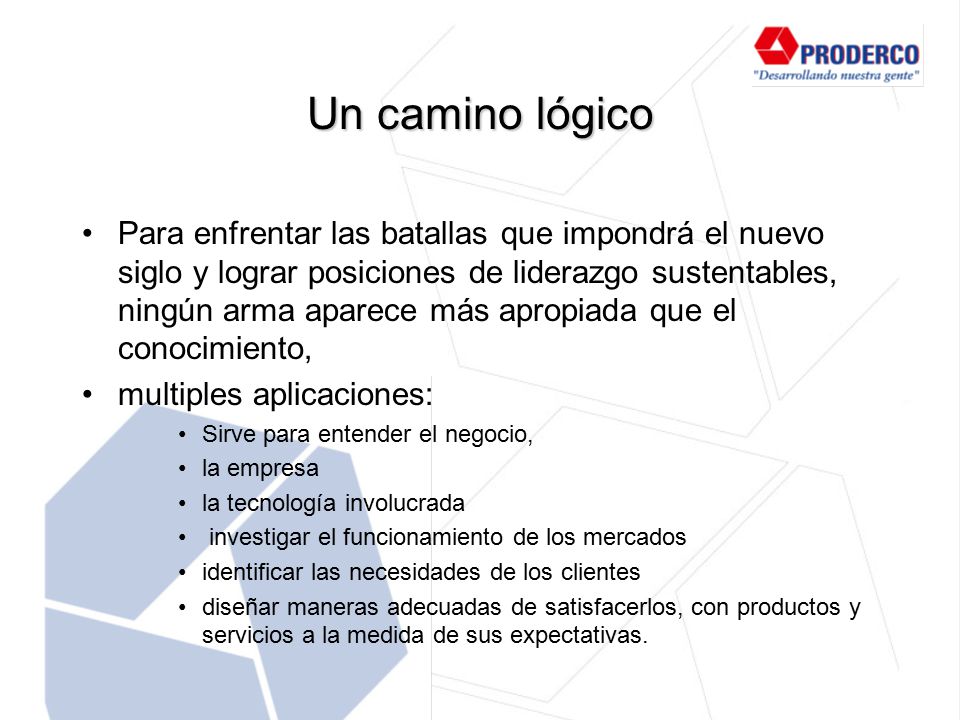 PRODERCO
"Desarrollando nuestra gente"

Un camino lógico

• Para enfrentar las batallas que impondrá el nuevo siglo y lograr posiciones de liderazgo sustentables, ningún arma aparece más apropiada que el conocimiento,
• multiples aplicaciones:
  • Sirve para entender el negocio,
  • la empresa
  • la tecnología involucrada
  • investigar el funcionamiento de los mercados
  • identificar las necesidades de los clientes
  • diseñar maneras adecuadas de satisfacerlos, con productos y servicios a la medida de sus expectativas.